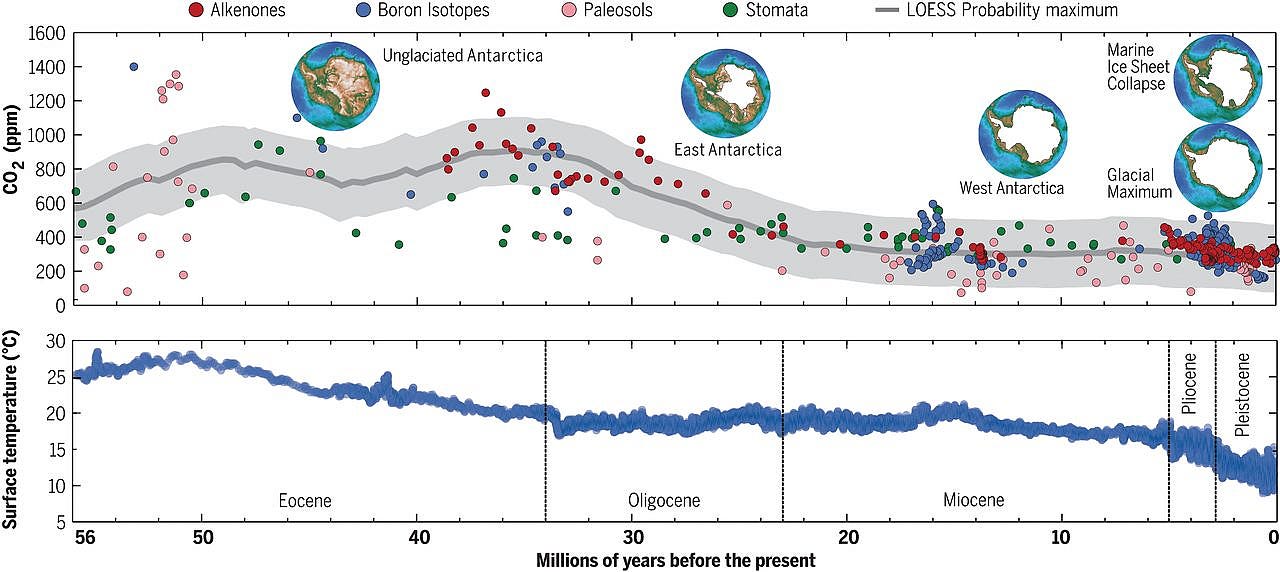 Alkenones Boron Isotopes Paleosols Stomata LOESS Probability maximum

$CO_2$ (ppm)

1600
1400
1200
1000
800
600
400
200
0

Unglaciated Antarctica

East Antarctica

West Antarctica

Marine Ice Sheet Collapse

Glacial Maximum

Surface temperature (°C)

30
25
20
15
10
5

Eocene

Oligocene

Miocene

Pliocene

Pleistocene

56 50 40 30 20 10 0

Millions of years before the present